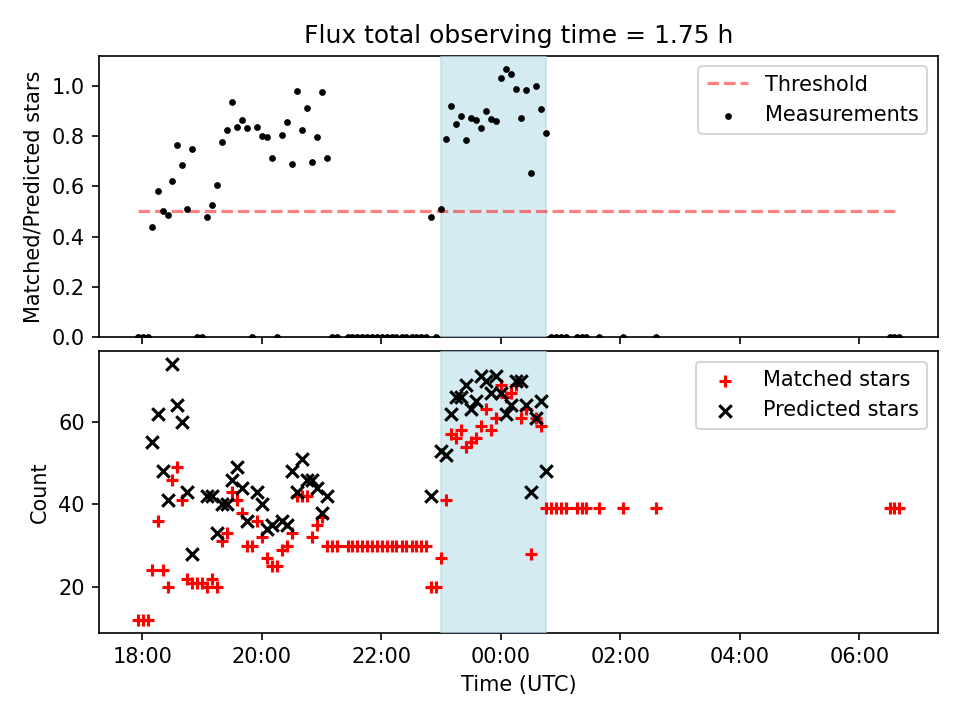 Flux total observing time = 1.75 h

Matched/Predicted stars

1.0
0.8
0.6
0.4
0.2
0.0

Threshold
Measurements

Count

60
40
20

Matched stars
Predicted stars

18:00
20:00
22:00
00:00
02:00
04:00
06:00

Time (UTC)